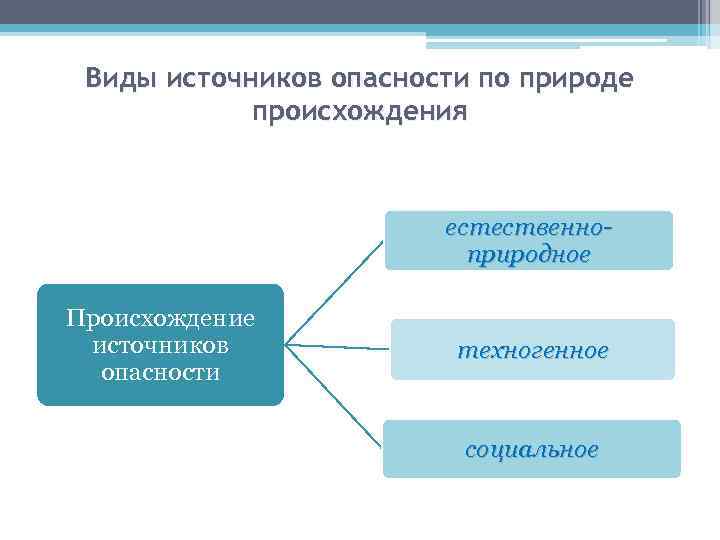 Виды источников опасности по природе происхождения

Происхождение источников опасности

естественно-природное

техногенное

социальное